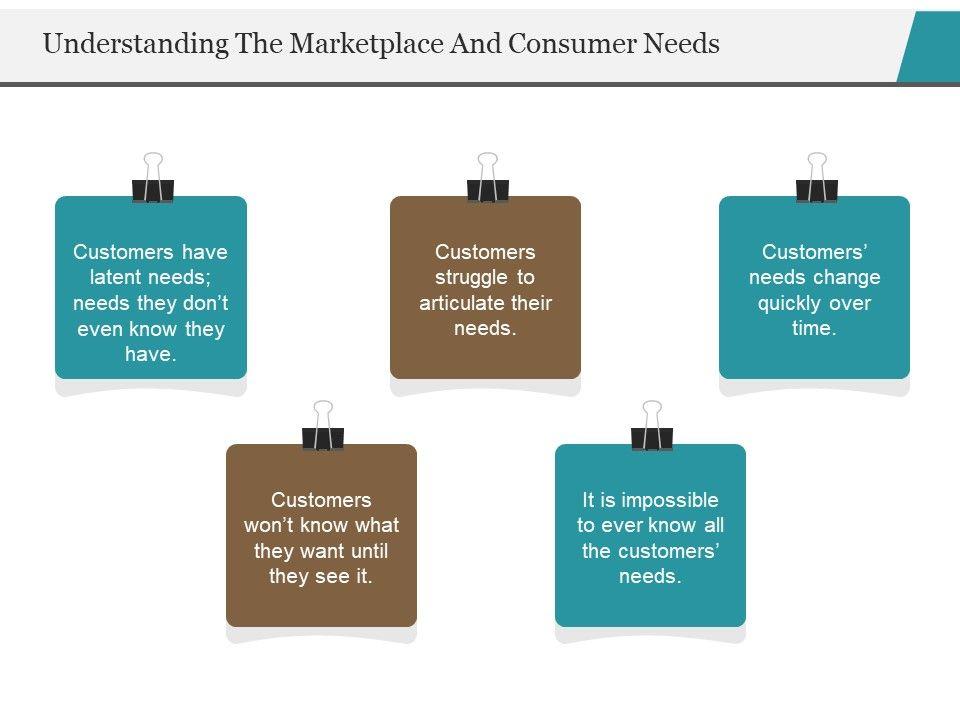 Understanding The Marketplace And Consumer Needs

Customers have latent needs; needs they don’t even know they have.

Customers struggle to articulate their needs.

Customers’ needs change quickly over time.

Customers won’t know what they want until they see it.

It is impossible to ever know all the customers’ needs.